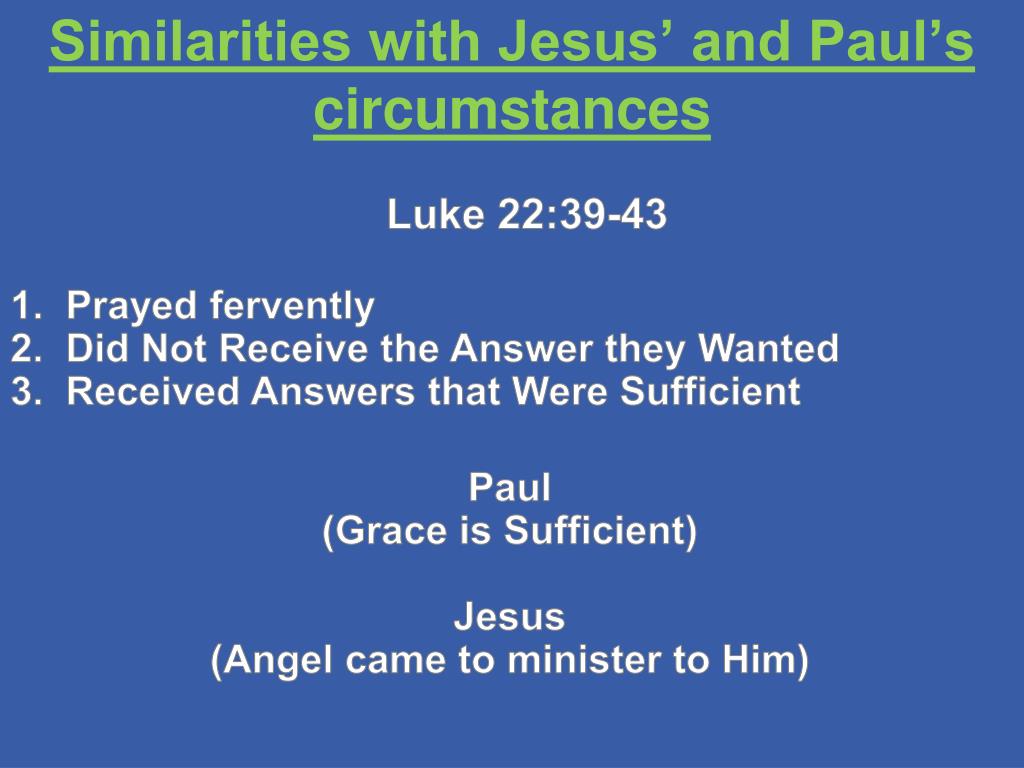 Similarities with Jesus’ and Paul’s circumstances

Luke 22:39-43

1. Prayed fervently
2. Did Not Receive the Answer they Wanted
3. Received Answers that Were Sufficient

Paul
(Grace is Sufficient)

Jesus
(Angel came to minister to Him)